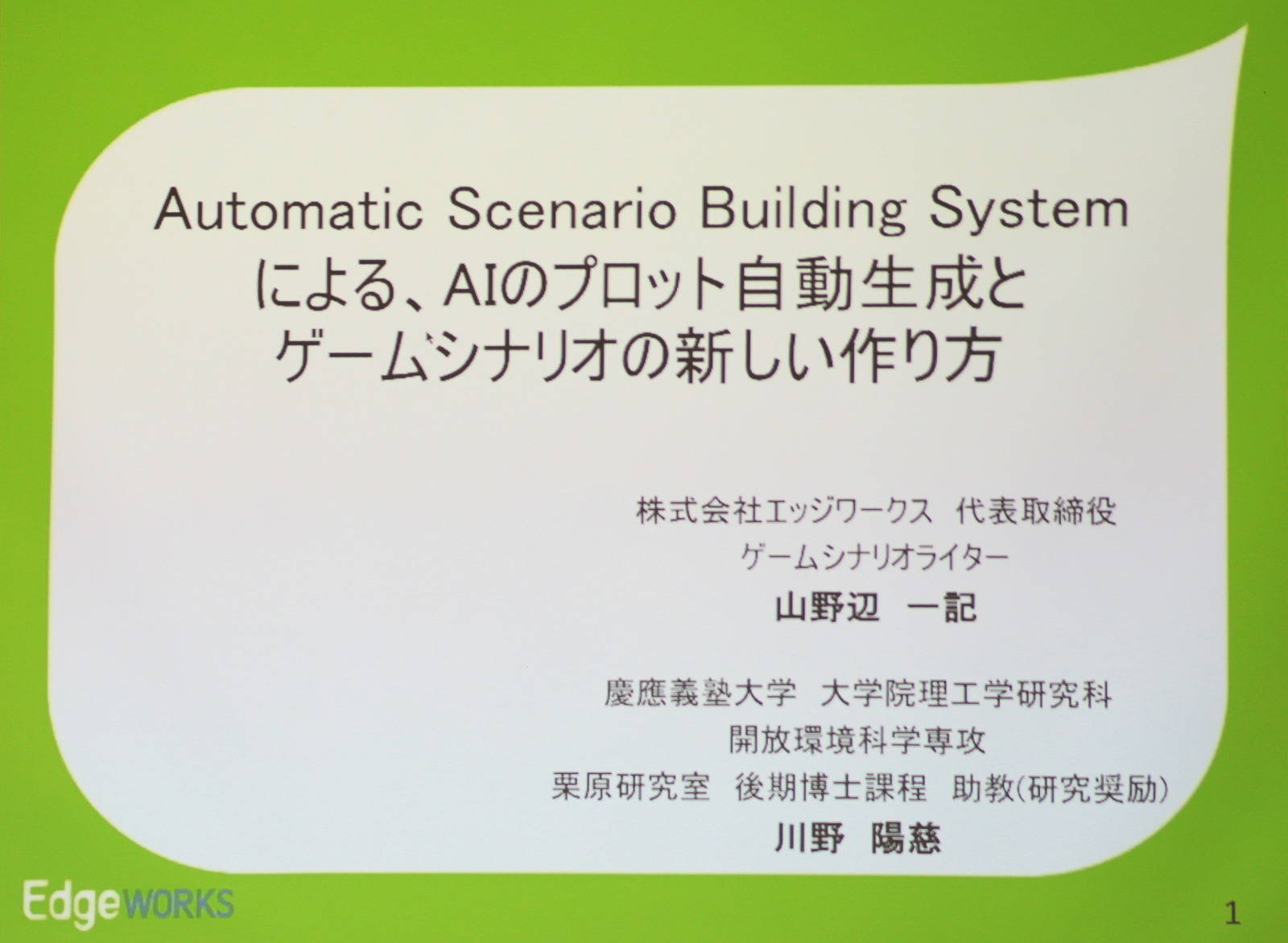 Automatic Scenario Building System
による、AIのプロット自動生成と
ゲームシナリオの新しい作り方

株式会社エッジワークス　代表取締役
ゲームシナリオライター
山野辺　一記

慶應義塾大学　大学院理工学研究科
開放環境科学専攻
栗原研究室　後期博士課程　助教(研究奨励)
川野　陽慈

EdgeWORKS

1